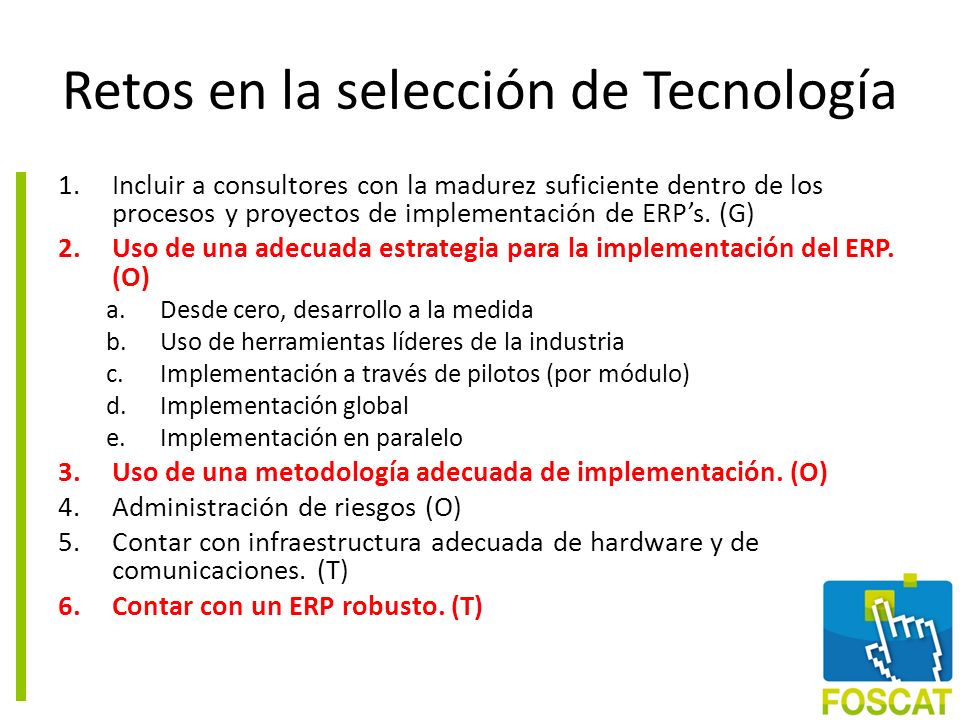 Retos en la selección de Tecnología

1. Incluir a consultores con la madurez suficiente dentro de los procesos y proyectos de implementación de ERP's. (G)
2. Uso de una adecuada estrategia para la implementación del ERP. (O)
a. Desde cero, desarrollo a la medida
b. Uso de herramientas líderes de la industria
c. Implementación a través de pilotos (por módulo)
d. Implementación global
e. Implementación en paralelo
3. Uso de una metodología adecuada de implementación. (O)
4. Administración de riesgos (O)
5. Contar con infraestructura adecuada de hardware y de comunicaciones. (T)
6. Contar con un ERP robusto. (T)

FOSCAT